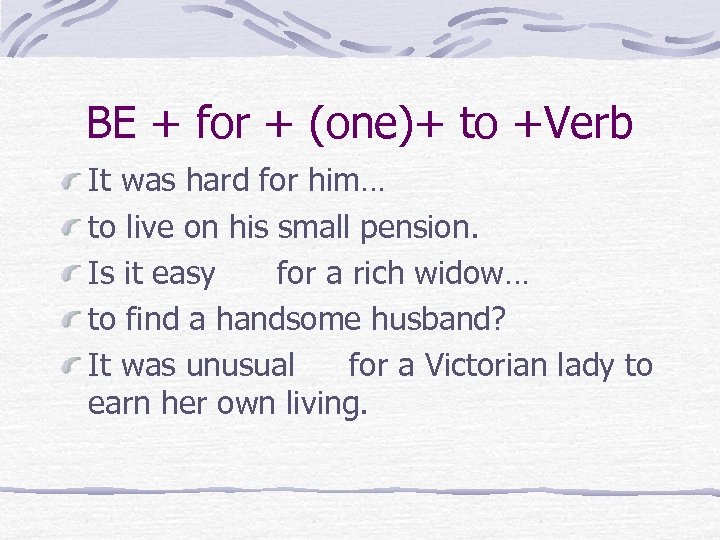 BE + for + (one)+ to +Verb

It was hard for him…

to live on his small pension.

Is it easy for a rich widow…

to find a handsome husband?

It was unusual for a Victorian lady to earn her own living.